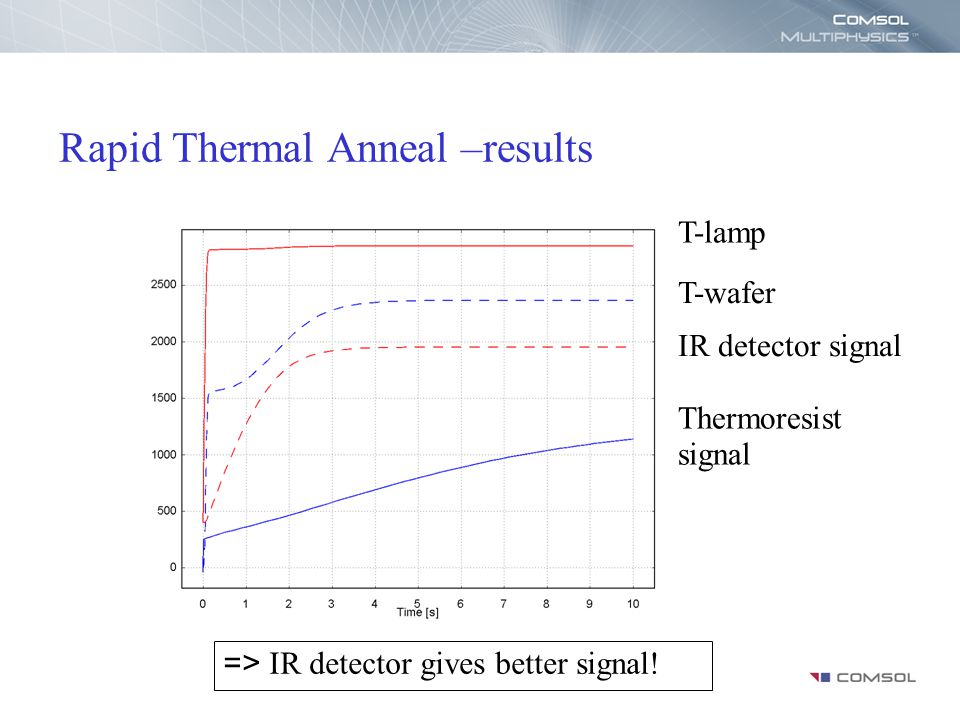 COMSOL MULTIPHYSICS™

Rapid Thermal Anneal –results

2500
2000
1500
1000
500
0

0 1 2 3 4 5 6 7 8 9 10
Time [s]

T-lamp

T-wafer

IR detector signal

Thermoresist signal

=> IR detector gives better signal!

COMSOL